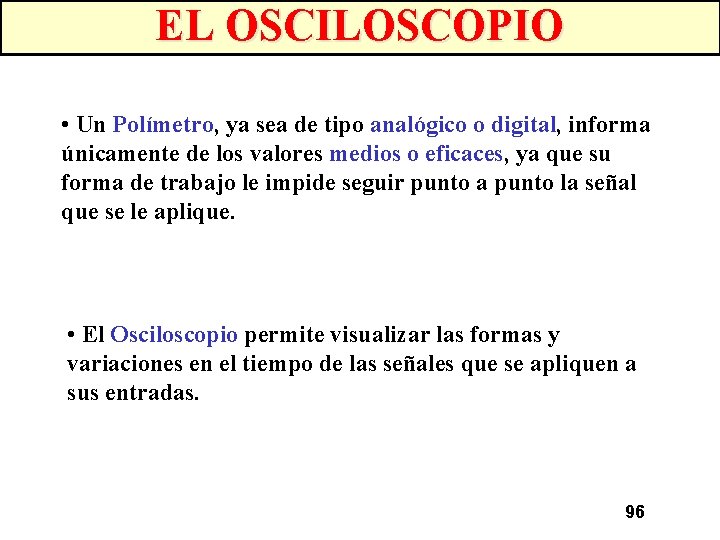 EL OSCILOSCOPIO

• Un Polímetro, ya sea de tipo analógico o digital, informa únicamente de los valores medios o eficaces, ya que su forma de trabajo le impide seguir punto a punto la señal que se le aplique.

• El Osciloscopio permite visualizar las formas y variaciones en el tiempo de las señales que se apliquen a sus entradas.

96